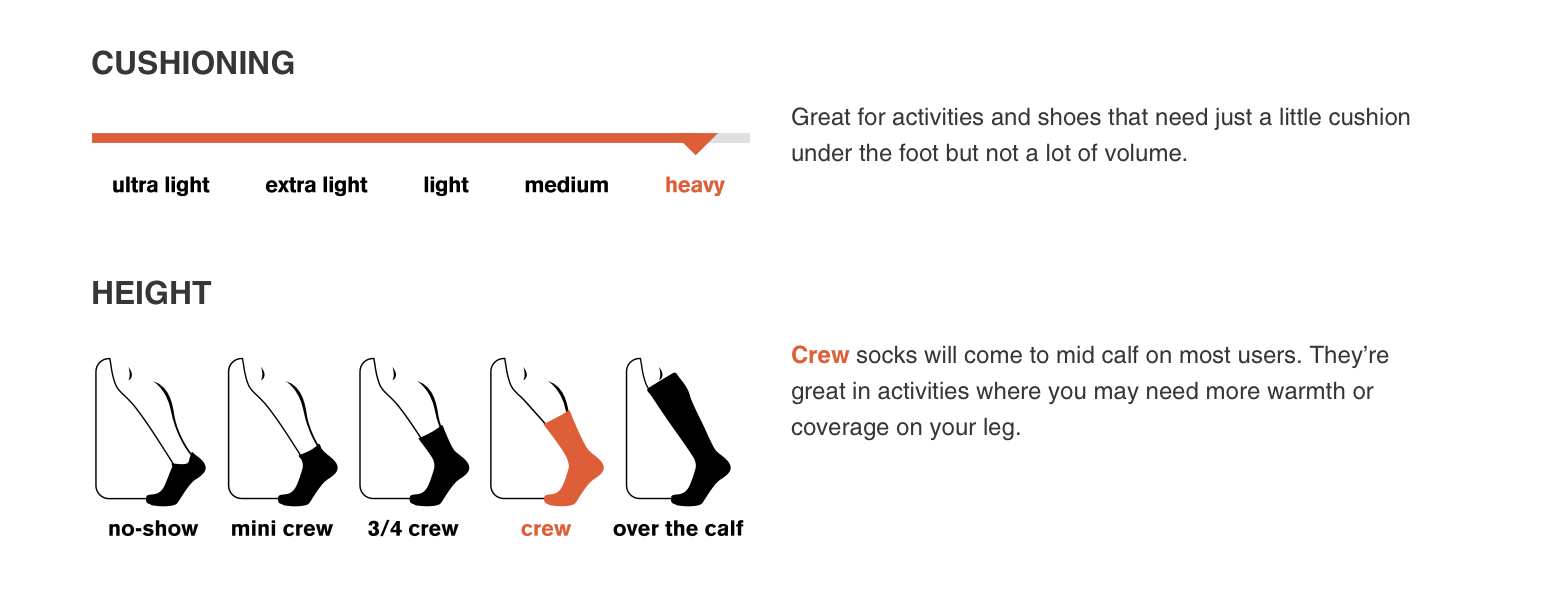 CUSHIONING

ultra light extra light light medium heavy

Great for activities and shoes that need just a little cushion under the foot but not a lot of volume.

HEIGHT

no-show mini crew 3/4 crew crew over the calf

Crew socks will come to mid calf on most users. They're great in activities where you may need more warmth or coverage on your leg.